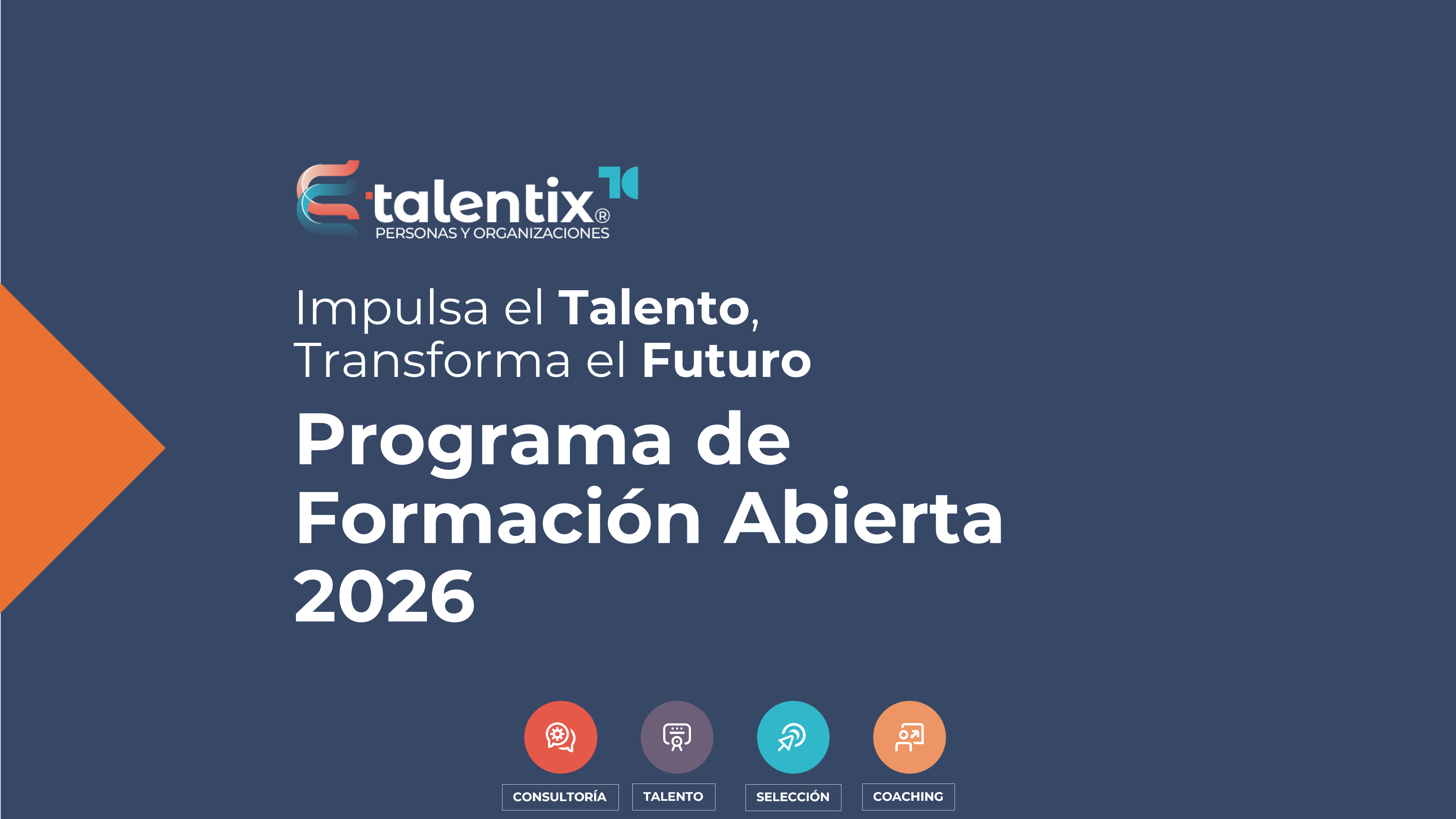 talentix®
PERSONAS Y ORGANIZACIONES

Impulsa el Talento,
Transforma el Futuro

Programa de Formación Abierta 2026

CONSULTORÍA

TALENTO

SELECCIÓN

COACHING